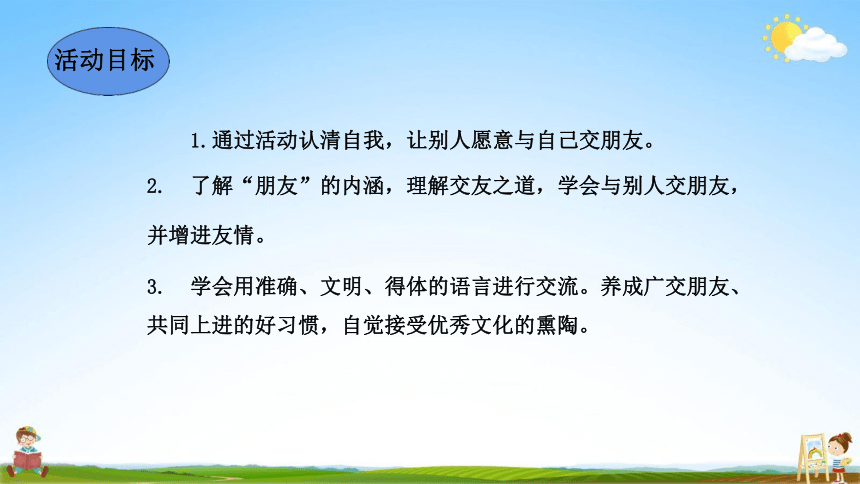 活动目标

1.通过活动认清自我，让别人愿意与自己交朋友。

2.　了解“朋友”的内涵，理解交友之道，学会与别人交朋友，并增进友情。

3.　学会用准确、文明、得体的语言进行交流。养成广交朋友、共同上进的好习惯，自觉接受优秀文化的熏陶。